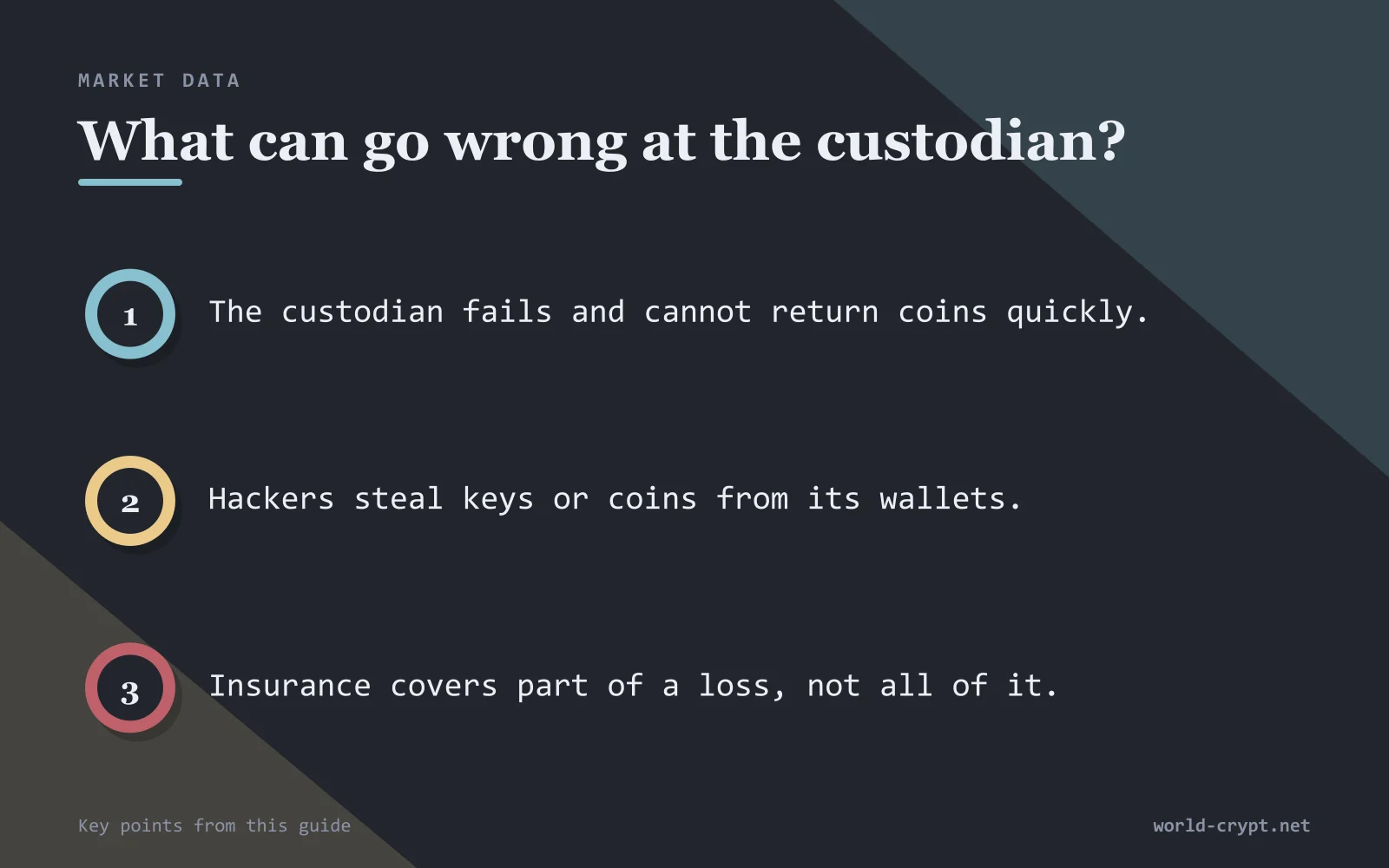 MARKET DATA

What can go wrong at the custodian?

1 The custodian fails and cannot return coins quickly.

2 Hackers steal keys or coins from its wallets.

3 Insurance covers part of a loss, not all of it.

Key points from this guide

world-crypt.net